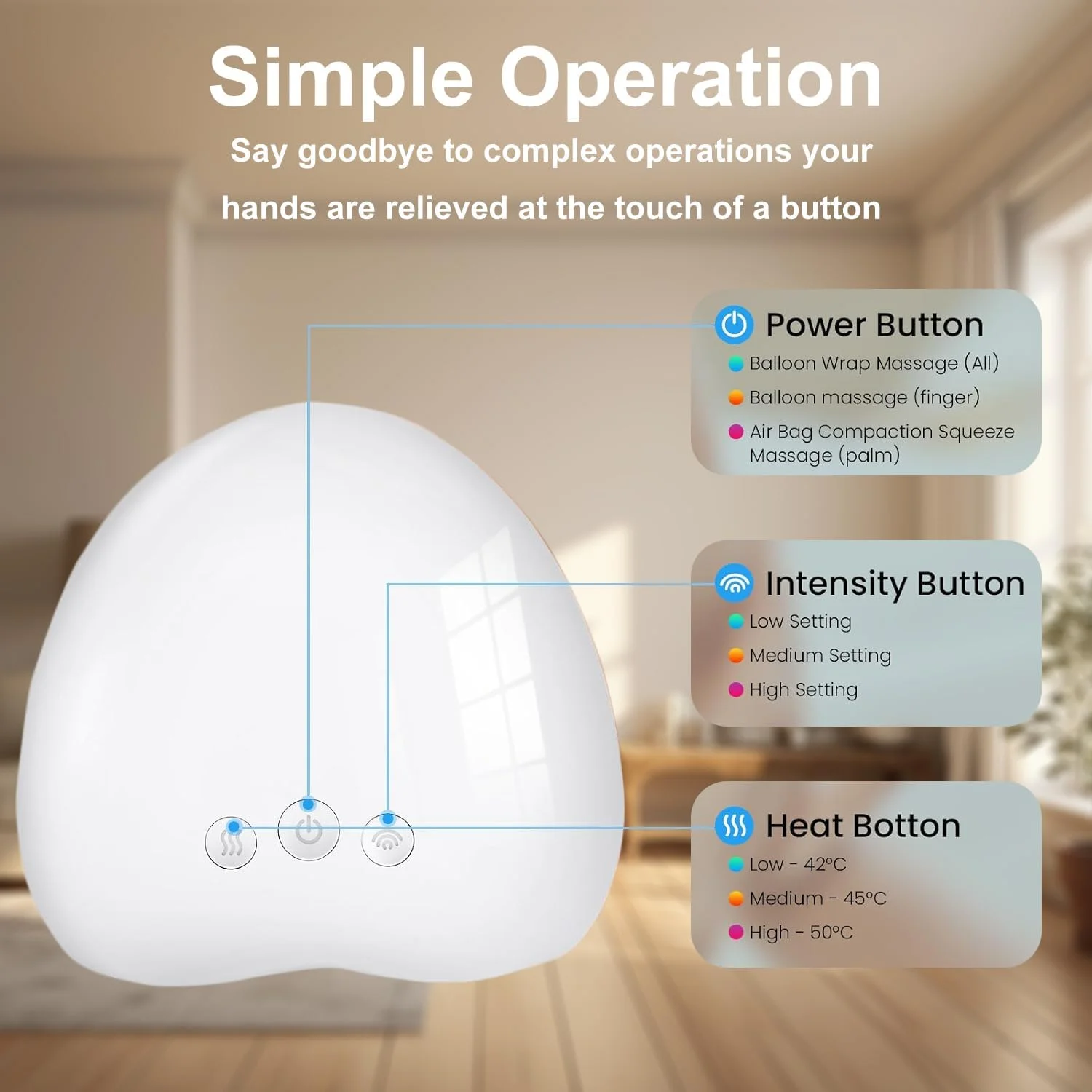 Simple Operation

Say goodbye to complex operations your hands are relieved at the touch of a button

Power Button

Balloon Wrap Massage (All)

Balloon massage (finger)

Air Bag Compaction Squeeze Massage (palm)

Intensity Button

Low Setting

Medium Setting

High Setting

Heat Botton

Low - 42°C

Medium - 45°C

High - 50°C